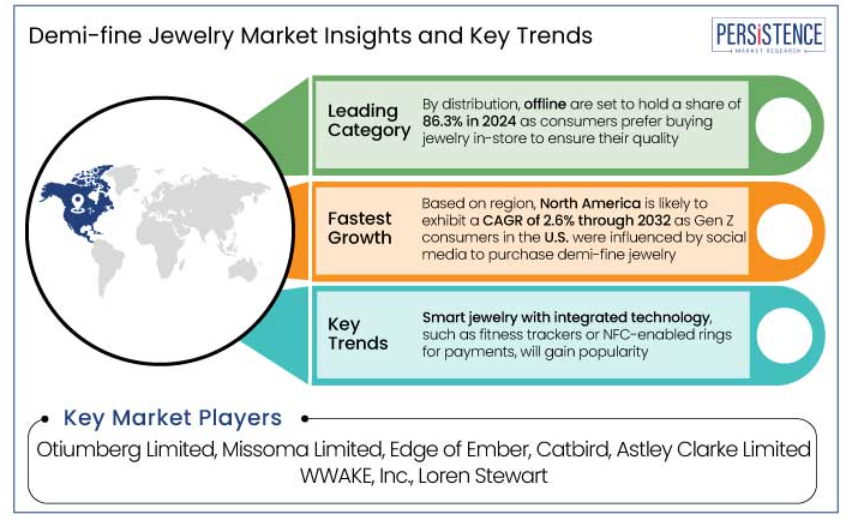 Demi-fine Jewelry Market Insights and Key Trends

PERSISTENCE
MARKET RESEARCH

Leading Category

By distribution, offline are set to hold a share of 86.3% in 2024 as consumers prefer buying jewelry in-store to ensure their quality

Fastest Growth

Based on region, North America is likely to exhibit a CAGR of 2.6% through 2032 as Gen Z consumers in the U.S. were influenced by social media to purchase demi-fine jewelry

Key Trends

Smart jewelry with integrated technology, such as fitness trackers or NFC-enabled rings for payments, will gain popularity

Key Market Players

Otiumberg Limited, Missoma Limited, Edge of Ember, Catbird, Astley Clarke Limited WWAKE, Inc., Loren Stewart